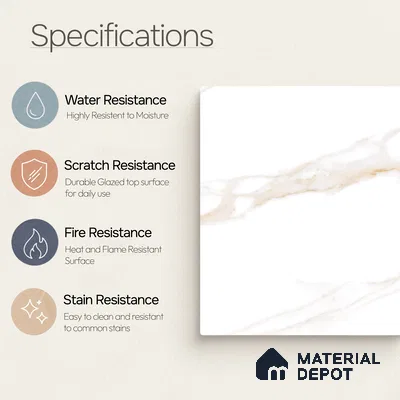 Specifications

Water Resistance
Highly Resistent to Moisture

Scratch Resistance
Durable Glazed top surface for daily use

Fire Resistance
Heat and Flame Resistant Surface

Stain Resistance
Easy to clean and resistant to common stains

MATERIAL DEPOT